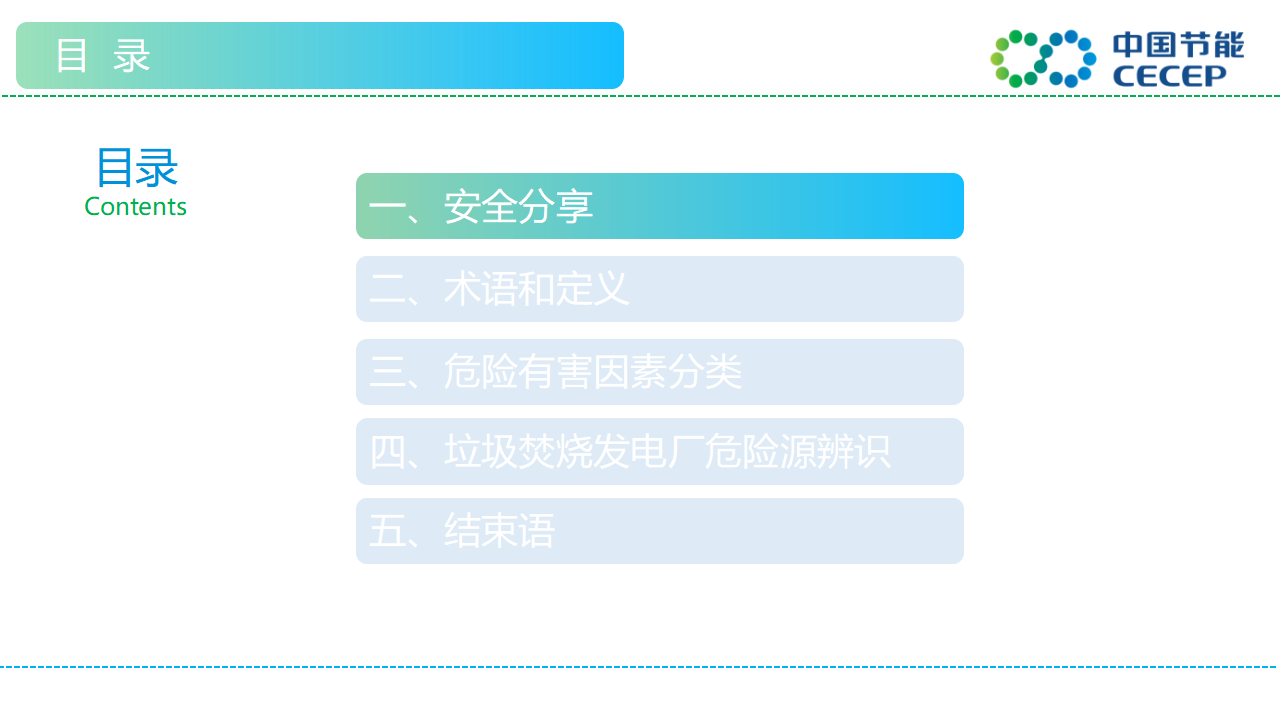 目 录

中国节能
CECEP

目录
Contents

一、安全分享

二、术语和定义

三、危险有害因素分类

四、垃圾焚烧发电厂危险源辨识

五、结束语